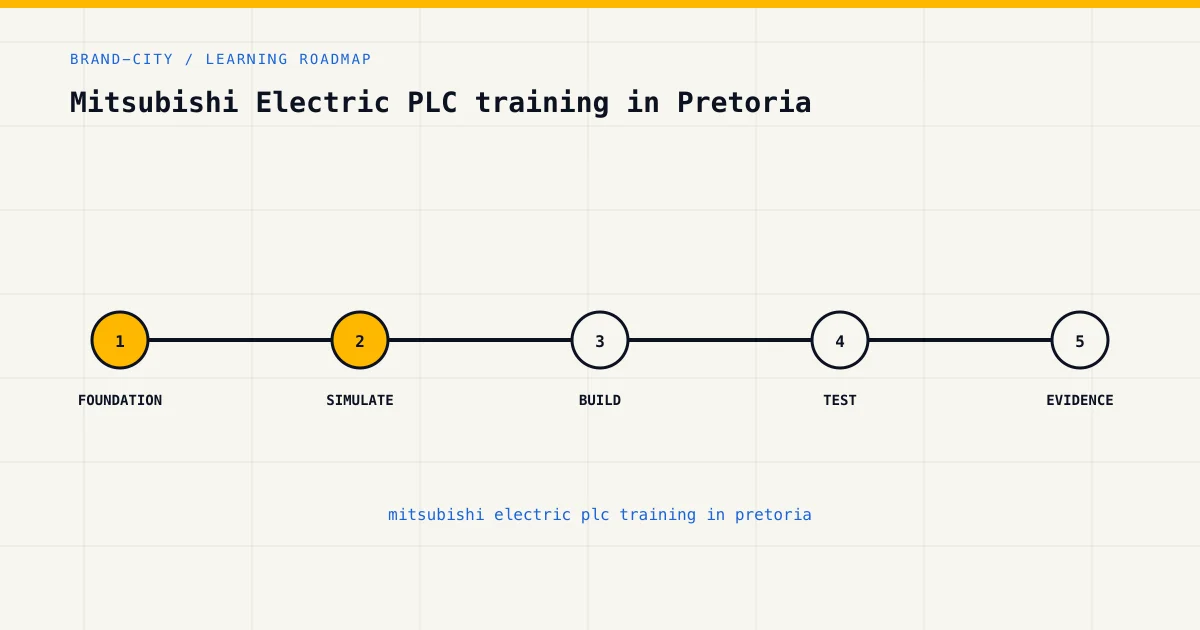 BRAND-CITY / LEARNING ROADMAP

Mitsubishi Electric PLC training in Pretoria

1
FOUNDATION

2
SIMULATE

3
BUILD

4
TEST

5
EVIDENCE

mitsubishi electric plc training in pretoria